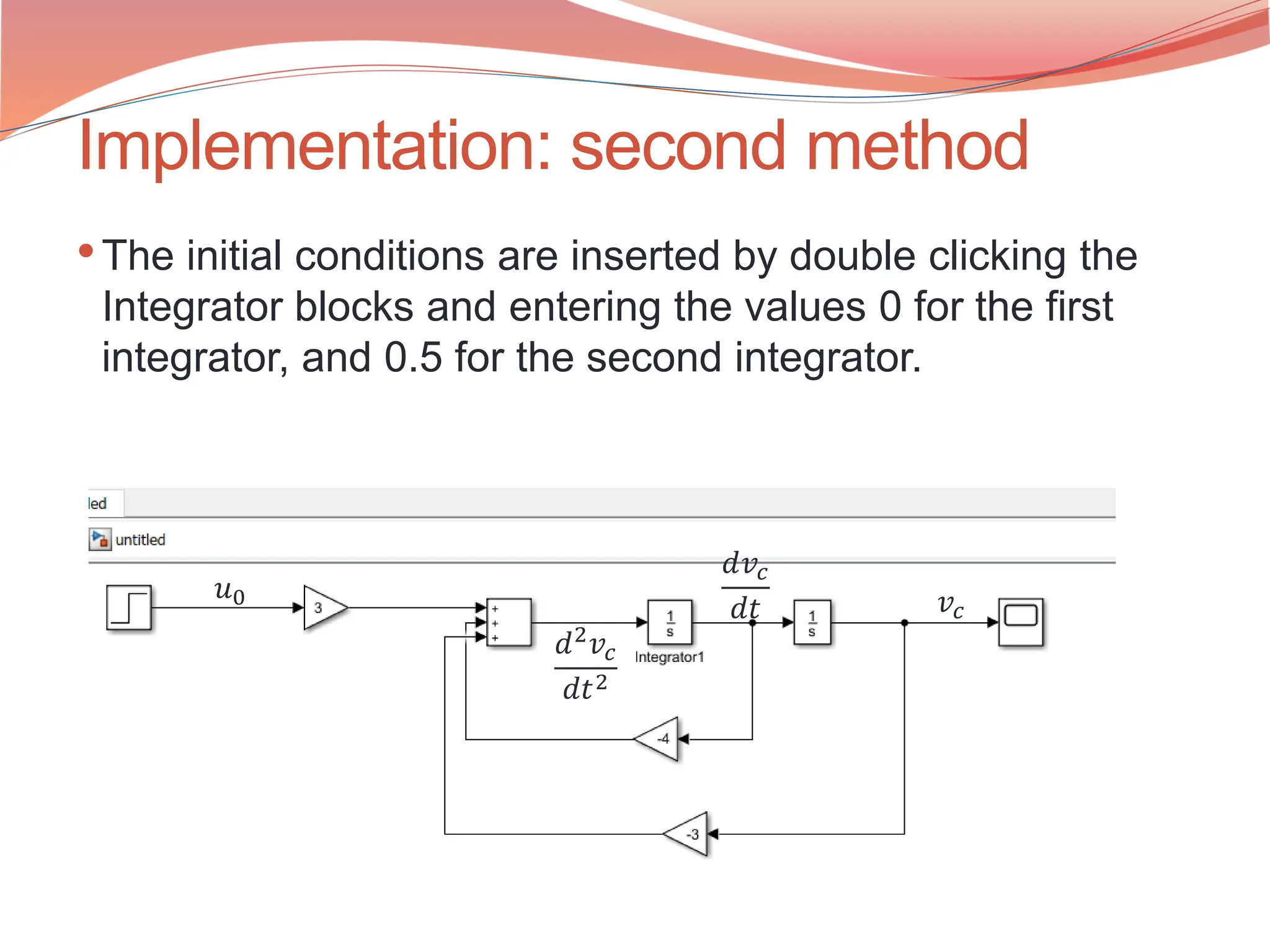 Implementation: second method

• The initial conditions are inserted by double clicking the Integrator blocks and entering the values 0 for the first integrator, and 0.5 for the second integrator.

led

untitled

$u_0$

3

+
+
+

$\frac{d^2v_c}{dt^2}$

$\frac{1}{s}$

Integrator1

$\frac{dv_c}{dt}$

$\frac{1}{s}$

$v_c$

-4

-3